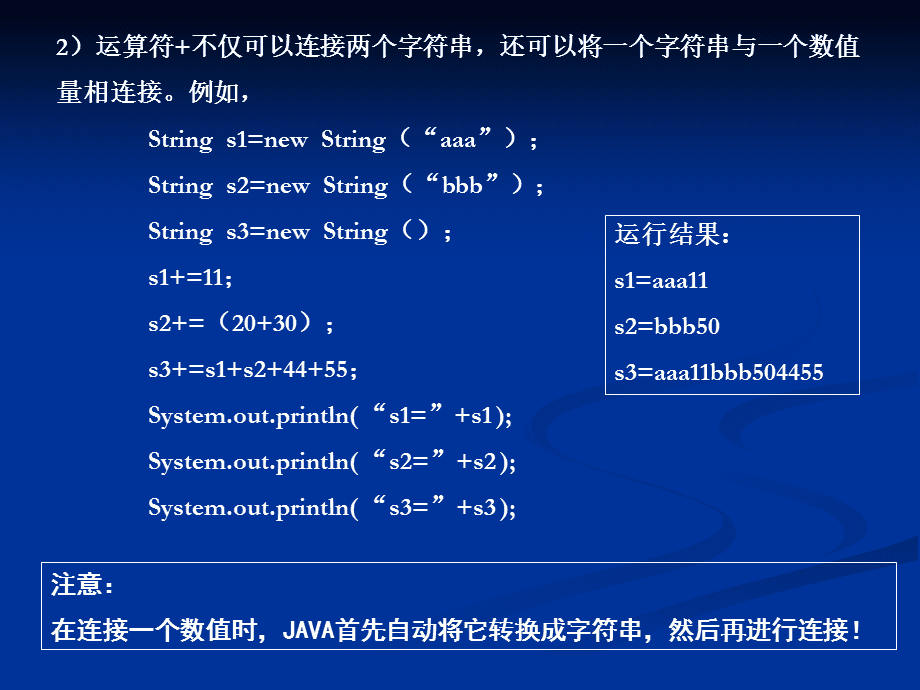 2）运算符+不仅可以连接两个字符串，还可以将一个字符串与一个数值量相连接。例如，

String s1=new String（“aaa”）；

String s2=new String（“bbb”）；

String s3=new String（）；

s1+=11;

s2+=（20+30）；

s3+=s1+s2+44+55；

System.out.println(“s1=”+s1);

System.out.println(“s2=”+s2);

System.out.println(“s3=”+s3);

运行结果：

s1=aaa11

s2=bbb50

s3=aaa11bbb504455

注意：

在连接一个数值时，JAVA首先自动将它转换成字符串，然后再进行连接！